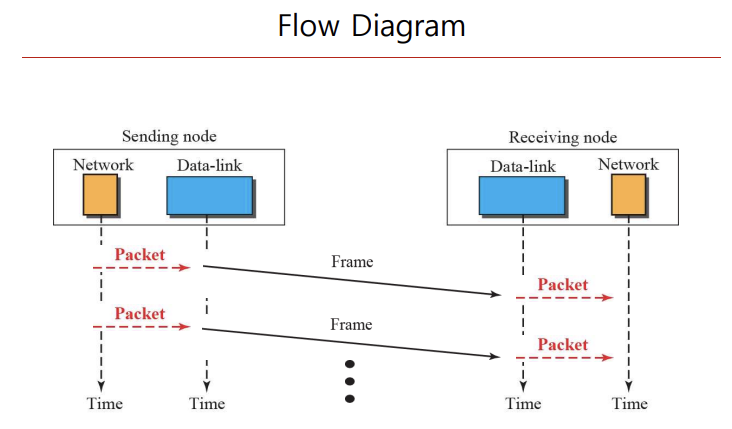 Flow Diagram

Sending node
Network
Data-link

Receiving node
Data-link
Network

Packet
Frame
Packet
Packet
Frame
Packet

Time
Time
Time
Time